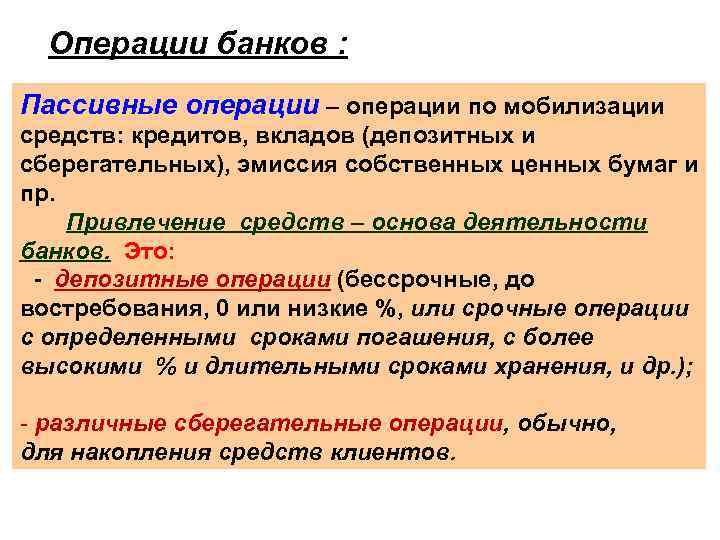 Операции банков :

Пассивные операции – операции по мобилизации средств: кредитов, вкладов (депозитных и сберегательных), эмиссия собственных ценных бумаг и пр.

Привлечение средств – основа деятельности банков. Это:

- депозитные операции (бессрочные, до востребования, 0 или низкие %, или срочные операции с определенными сроками погашения, с более высокими % и длительными сроками хранения, и др.);

- различные сберегательные операции, обычно, для накопления средств клиентов.